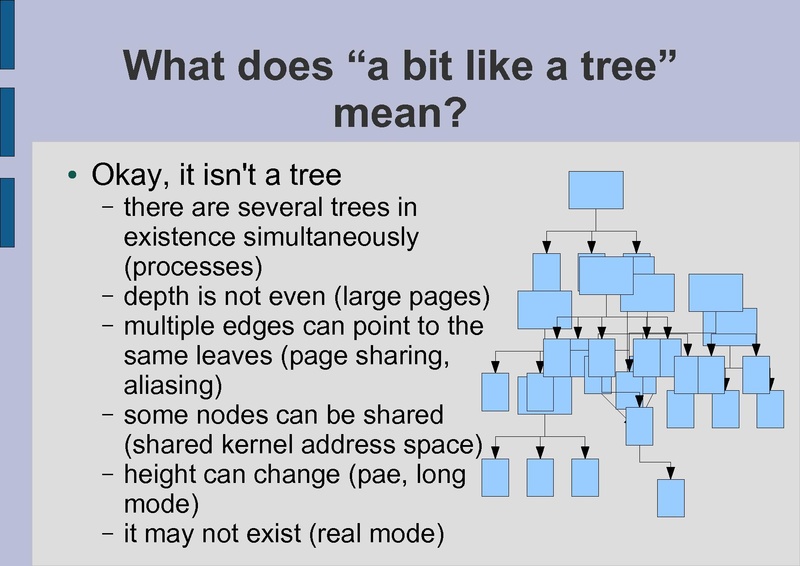 What does “a bit like a tree” mean?

• Okay, it isn't a tree
– there are several trees in existence simultaneously (processes)
– depth is not even (large pages)
– multiple edges can point to the same leaves (page sharing, aliasing)
– some nodes can be shared (shared kernel address space)
– height can change (pae, long mode)
– it may not exist (real mode)